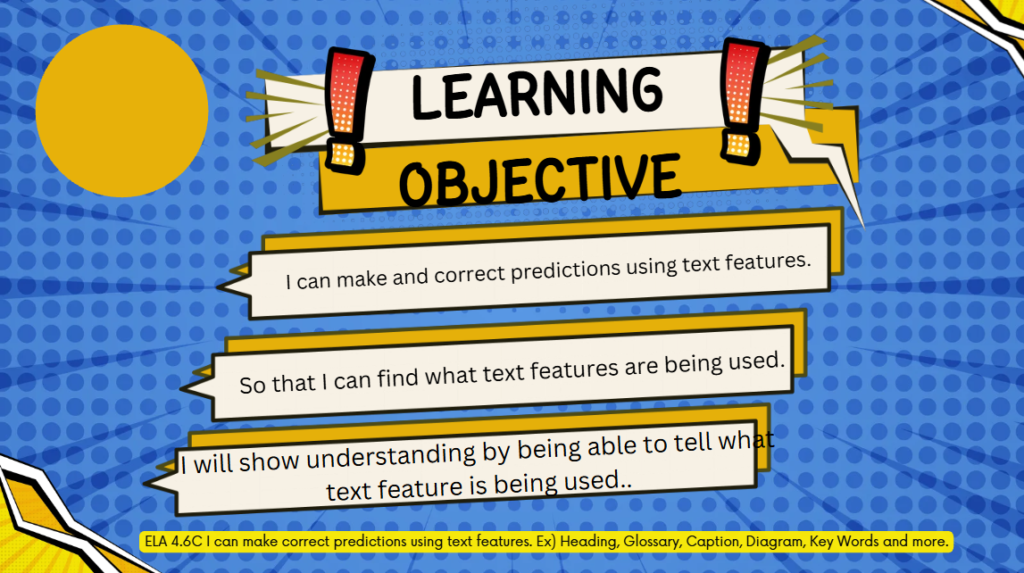 LEARNING

OBJECTIVE

I can make and correct predictions using text features.

So that I can find what text features are being used.

I will show understanding by being able to tell what text feature is being used..

ELA 4.6C I can make correct predictions using text features. Ex) Heading, Glossary, Caption, Diagram, Key Words and more.